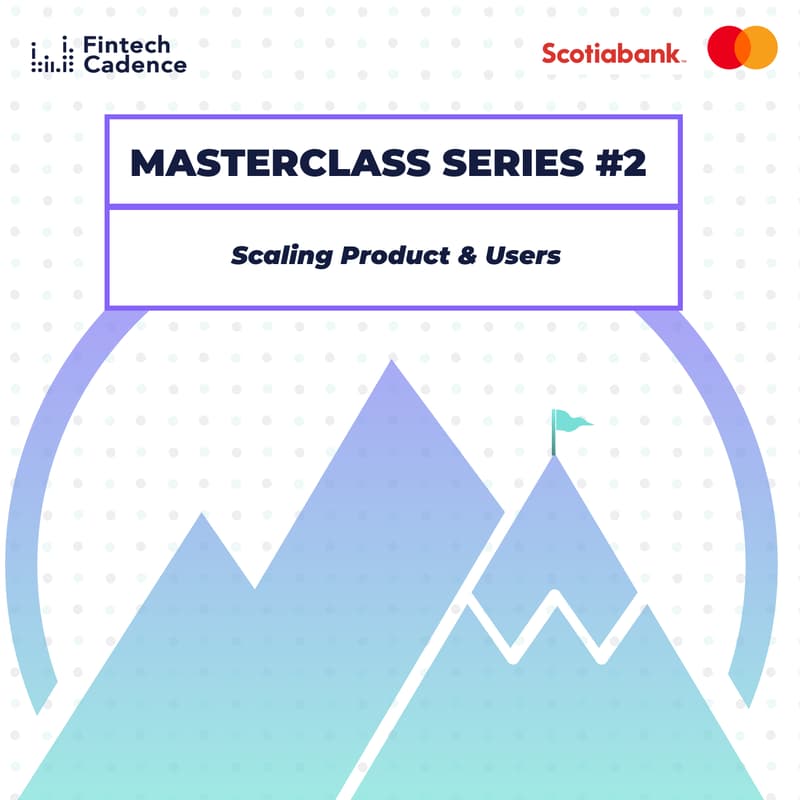 Fintech Cadence

Scotiabank

MASTERCLASS SERIES #2

Scaling Product & Users